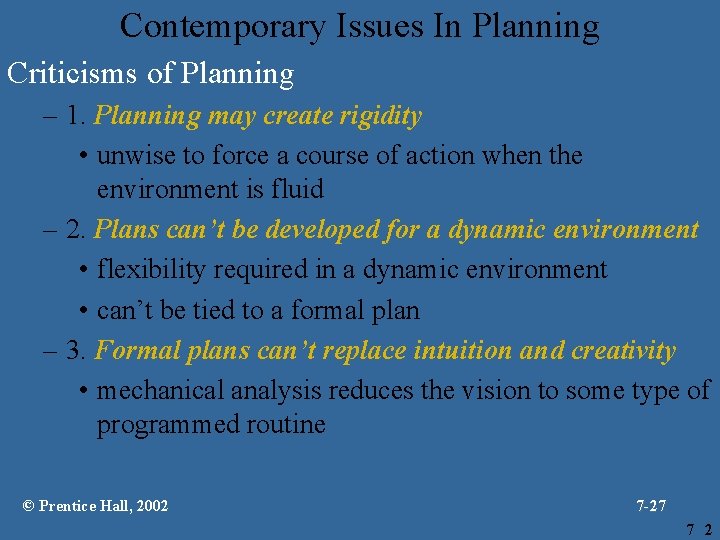 Contemporary Issues In Planning

Criticisms of Planning

– 1. Planning may create rigidity

• unwise to force a course of action when the environment is fluid

– 2. Plans can't be developed for a dynamic environment

• flexibility required in a dynamic environment

• can't be tied to a formal plan

– 3. Formal plans can't replace intuition and creativity

• mechanical analysis reduces the vision to some type of programmed routine

© Prentice Hall, 2002

7-27

7 2